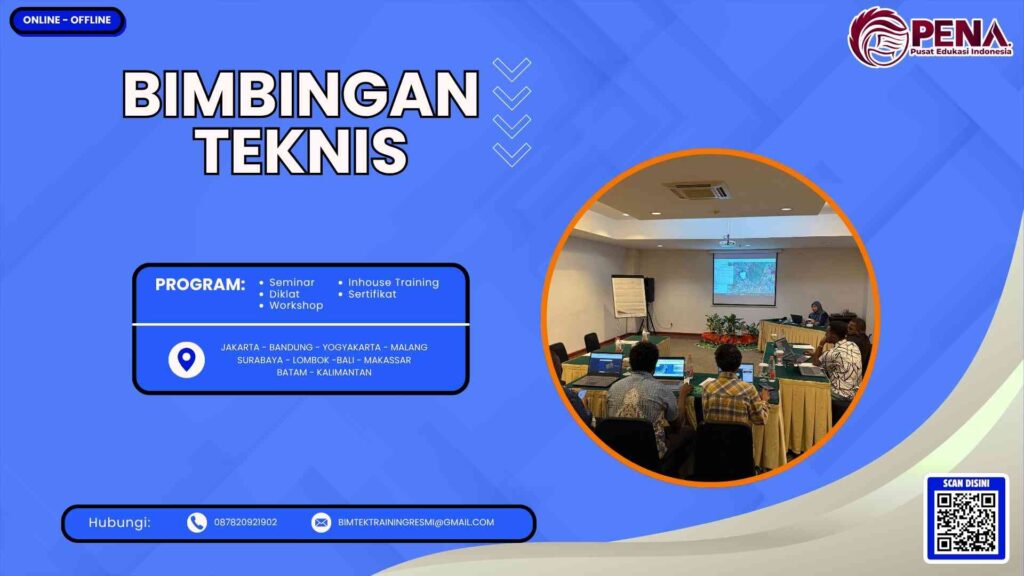 ONLINE - OFFLINE

PENA
Pusat Edukasi Indonesia

BIMBINGAN TEKNIS

PROGRAM:
• Seminar
• Diklat
• Workshop
• Inhouse Training
• Sertifikat

JAKARTA - BANDUNG - YOGYAKARTA - MALANG
SURABAYA - LOMBOK -BALI - MAKASSAR
BATAM - KALIMANTAN

Hubungi: 087820921902 BIMTEKTRAININGRESMI@GMAIL.COM

SCAN DISINI